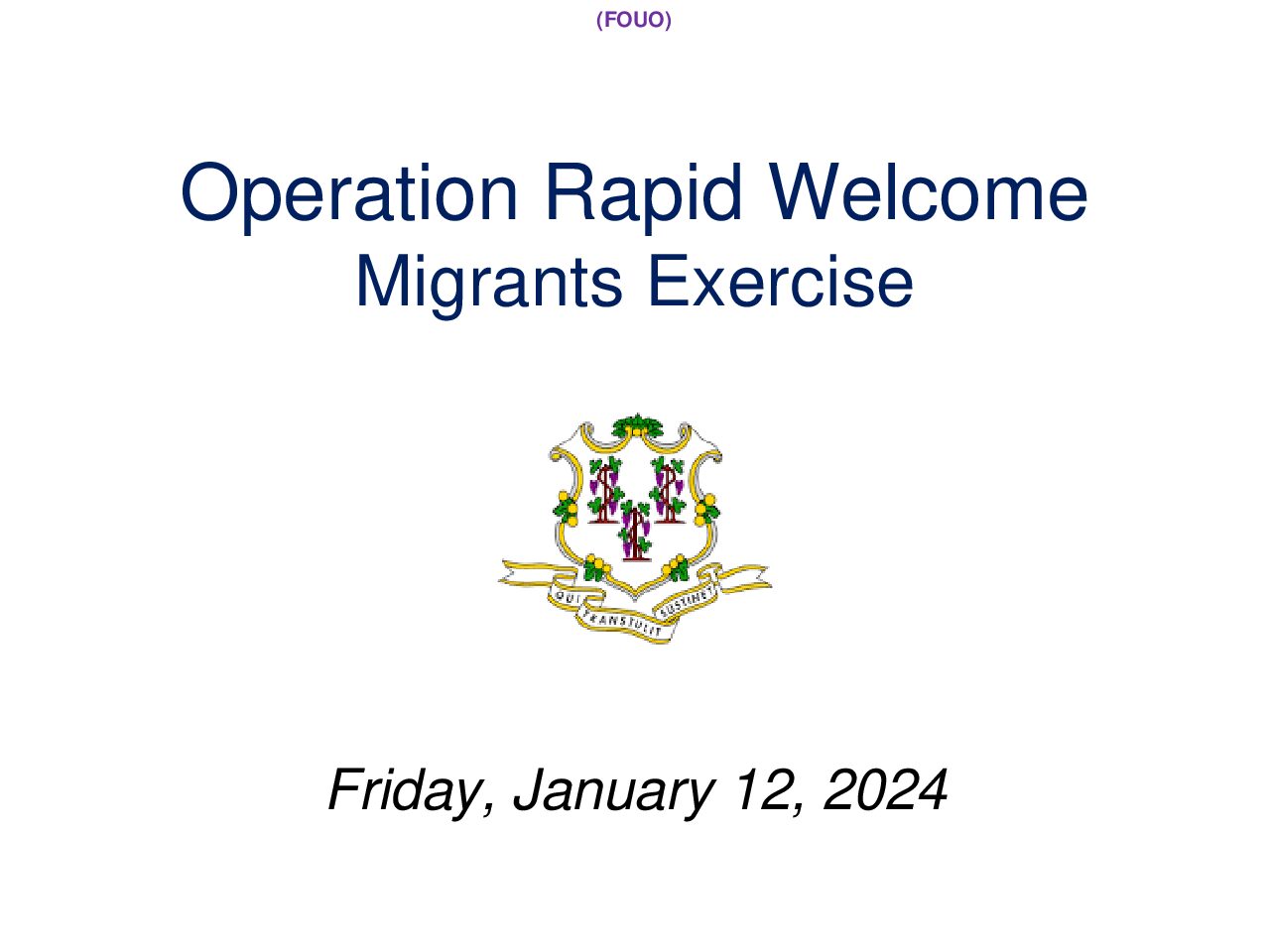 (FOUO)

Operation Rapid Welcome
Migrants Exercise

QUI TRANSTULIT SUSTINET

Friday, January 12, 2024